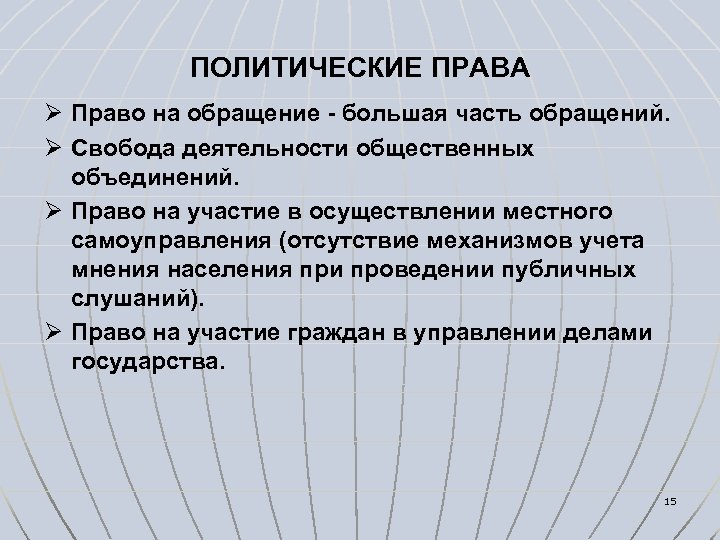 ПОЛИТИЧЕСКИЕ ПРАВА

➢ Право на обращение - большая часть обращений.

➢ Свобода деятельности общественных объединений.

➢ Право на участие в осуществлении местного самоуправления (отсутствие механизмов учета мнения населения при проведении публичных слушаний).

➢ Право на участие граждан в управлении делами государства.

15